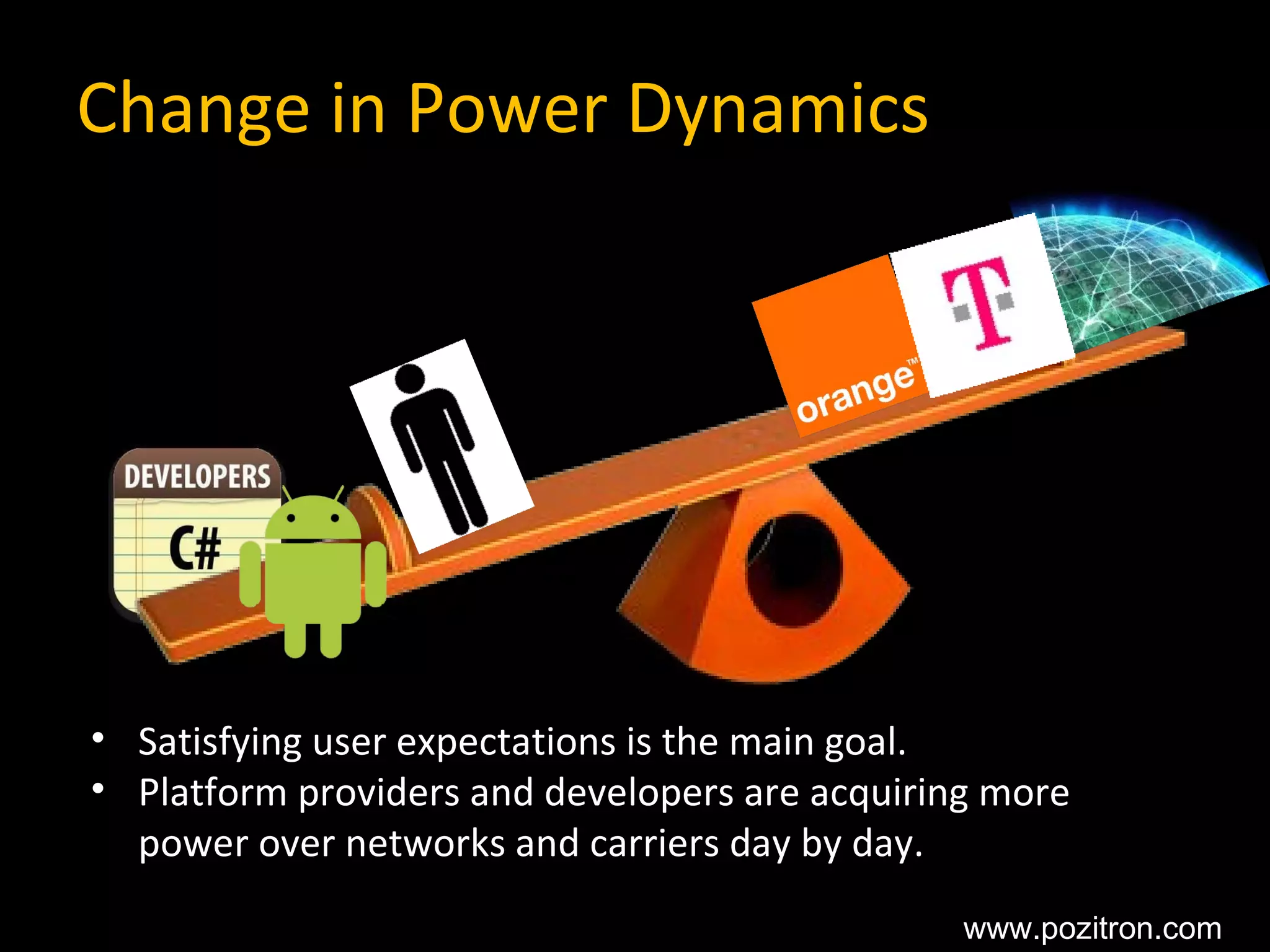 Change in Power Dynamics

DEVELOPERS

C#

orange™

T

• Satisfying user expectations is the main goal.
• Platform providers and developers are acquiring more power over networks and carriers day by day.

www.pozitron.com